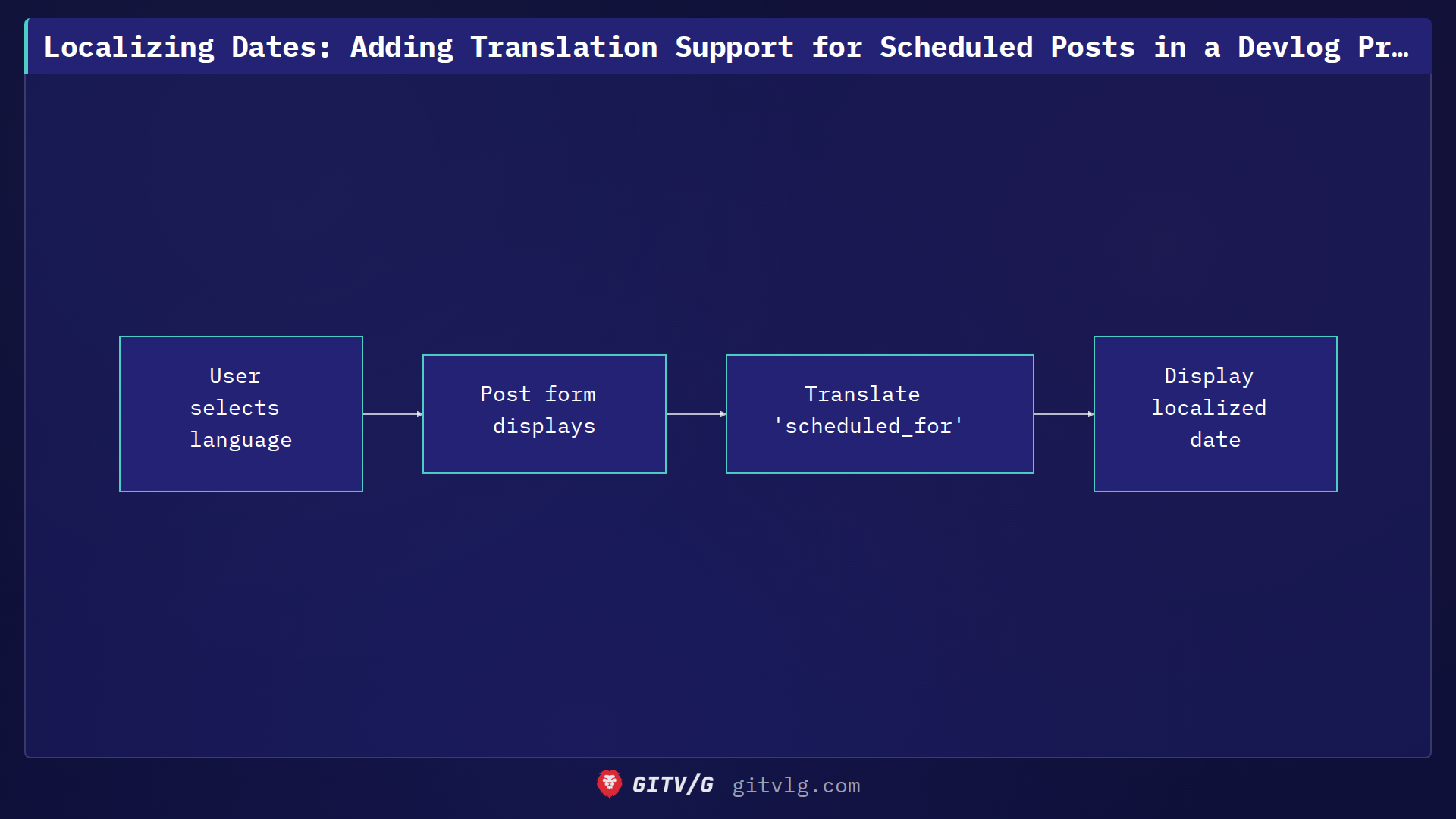 Localizing Dates: Adding Translation Support for Scheduled Posts in a Devlog Pr…

User selects language

Post form displays

Translate 'scheduled_for'

Display localized date

GITV/G gitvlg.com